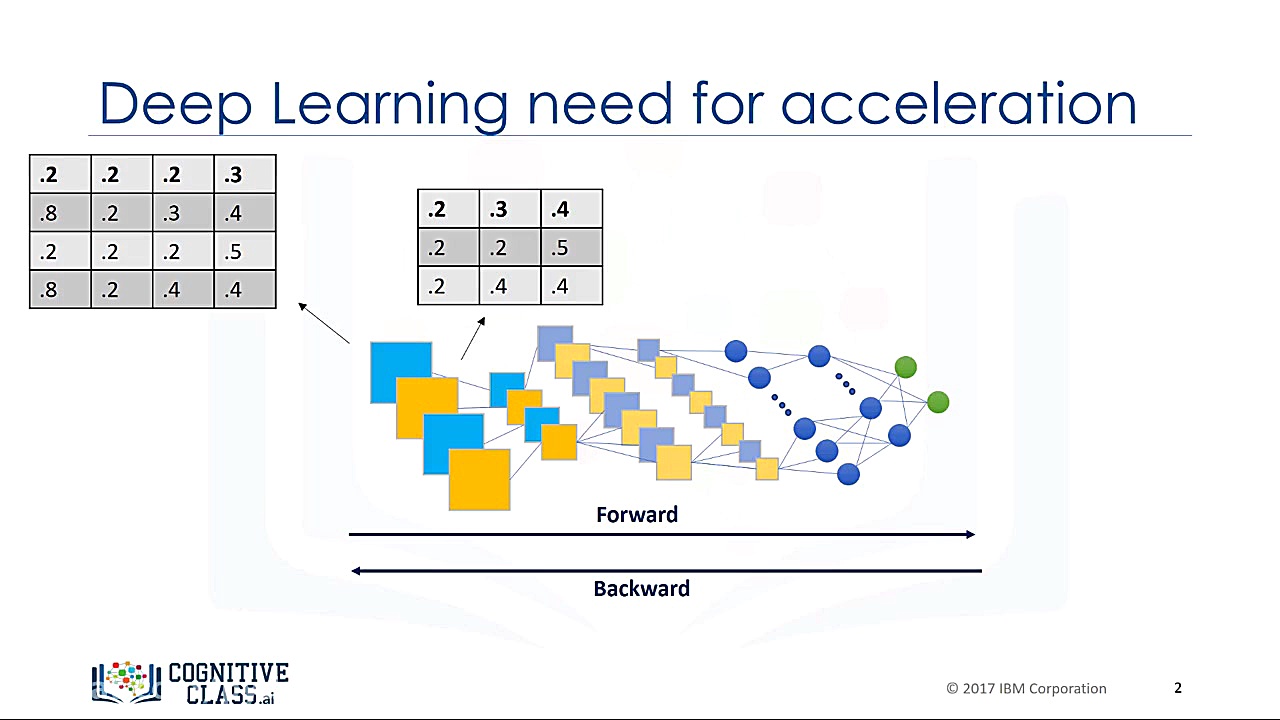 Deep Learning need for acceleration

| .2 | .2 | .2 | .3 |
|---|---|---|---|
| .8 | .2 | .3 | .4 |
| .2 | .2 | .2 | .5 |
| .8 | .2 | .4 | .4 |

| .2 | .3 | .4 |
|---|---|---|
| .2 | .2 | .5 |
| .2 | .4 | .4 |

Forward

Backward

COGNITIVE CLASS.ai

© 2017 IBM Corporation

2